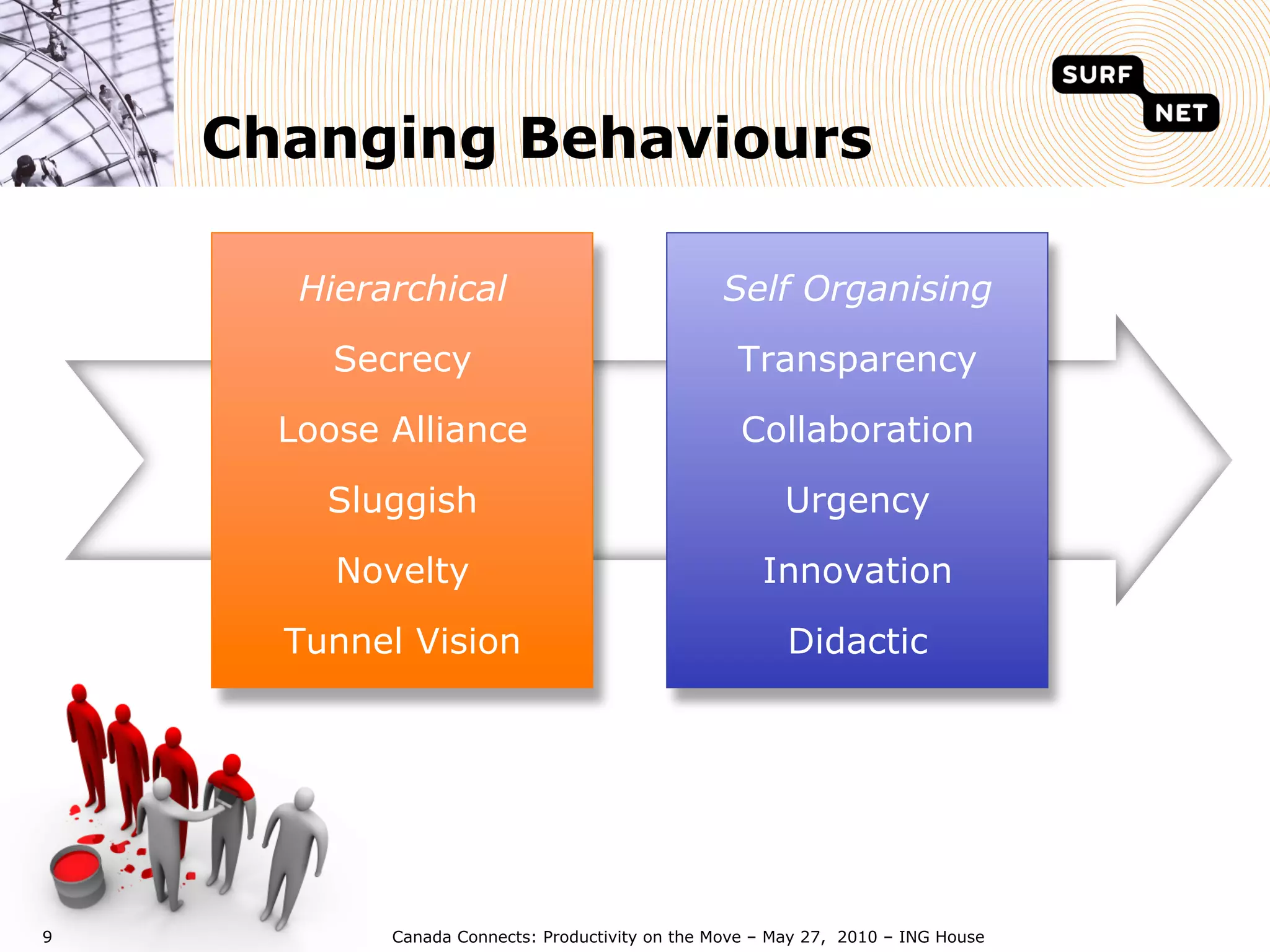 SURF NET

Changing Behaviours

Hierarchical
Secrecy
Loose Alliance
Sluggish
Novelty
Tunnel Vision

Self Organising
Transparency
Collaboration
Urgency
Innovation
Didactic

9

Canada Connects: Productivity on the Move – May 27, 2010 – ING House